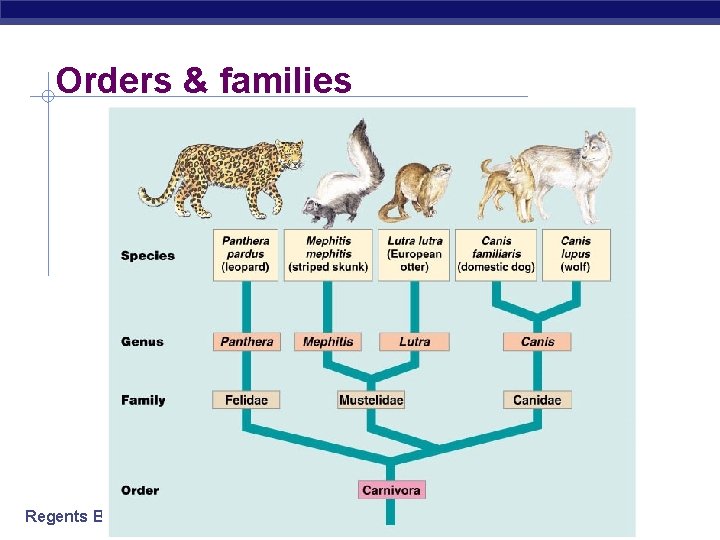 Orders & families

Species
Panthera pardus (leopard)
Mephitis mephitis (striped skunk)
Lutra lutra (European otter)
Canis familiaris (domestic dog)
Canis lupus (wolf)

Genus
Panthera
Mephitis
Lutra
Canis

Family
Felidae
Mustelidae
Canidae

Order
Carnivora

Regents B